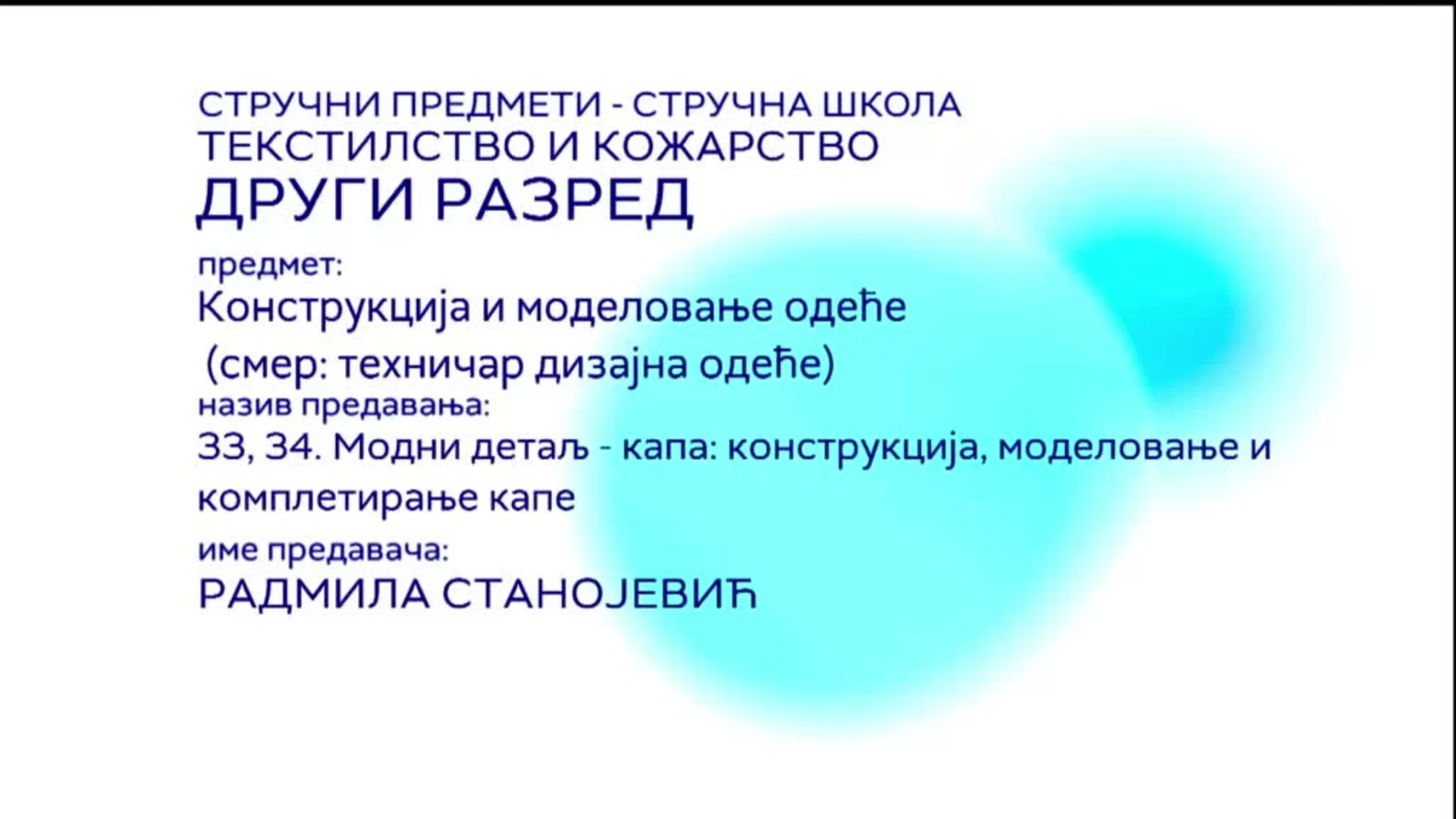 СТРУЧНИ ПРЕДМЕТИ - СТРУЧНА ШКОЛА
ТЕКСТИЛСТВО И КОЖАРСТВО
ДРУГИ РАЗРЕД

предмет:
Конструкција и моделовање одеће
(смер: техничар дизајна одеће)

назив предавања:
33, 34. Модни детаљ - капа: конструкција, моделовање и комплетирање капе

име предавача:
РАДМИЛА СТАНОЈЕВИЋ